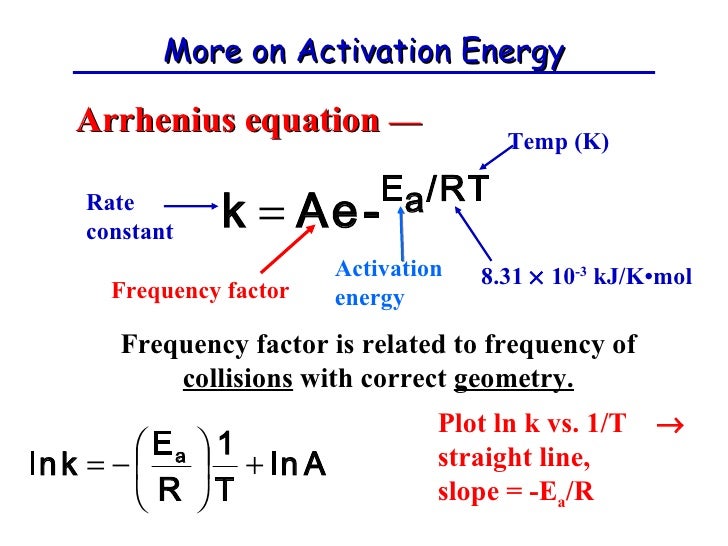 More on Activation Energy

Arrhenius equation —

Temp (K)

Rate constant $k = Ae^{-E_a/RT}$

Frequency factor

Activation energy

$8.31 \times 10^{-3}$ kJ/K•mol

Frequency factor is related to frequency of collisions with correct geometry.

$\ln k = -\left(\frac{E_a}{R}\right)\frac{1}{T} + \ln A$

Plot ln k vs. 1/T → straight line, slope = $-E_a/R$